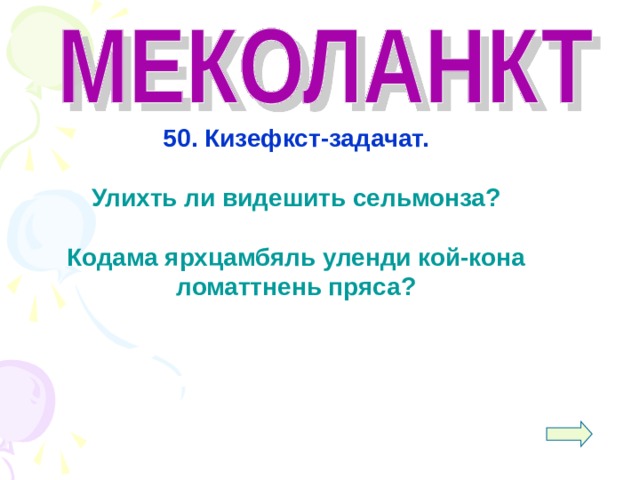 МЕКОЛАНКТ

50. Кизефкст-задачат.

Улихть ли видешить сельмонза?

Кодама ярхцамбяль уленди кой-кона ломаттнень пряса?